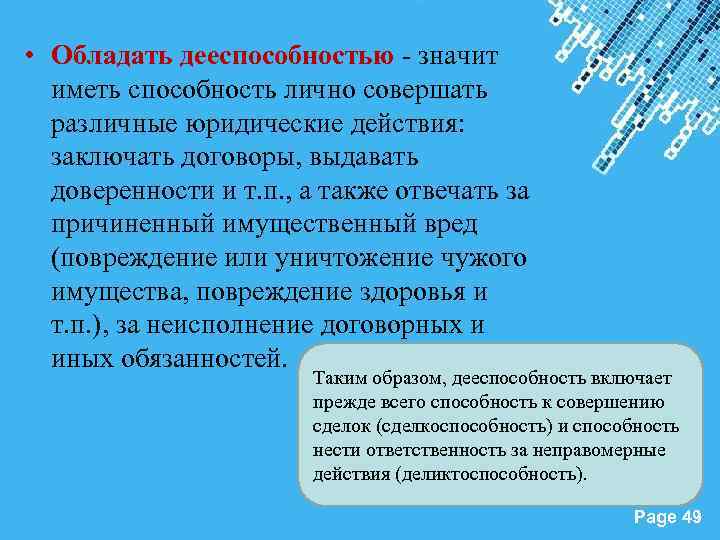 • Обладать дееспособностью - значит иметь способность лично совершать различные юридические действия: заключать договоры, выдавать доверенности и т.п., а также отвечать за причиненный имущественный вред (повреждение или уничтожение чужого имущества, повреждение здоровья и т.п.), за неисполнение договорных и иных обязанностей.

Таким образом, дееспособность включает прежде всего способность к совершению сделок (сделкоспособность) и способность нести ответственность за неправомерные действия (деликтоспособность).

Page 49